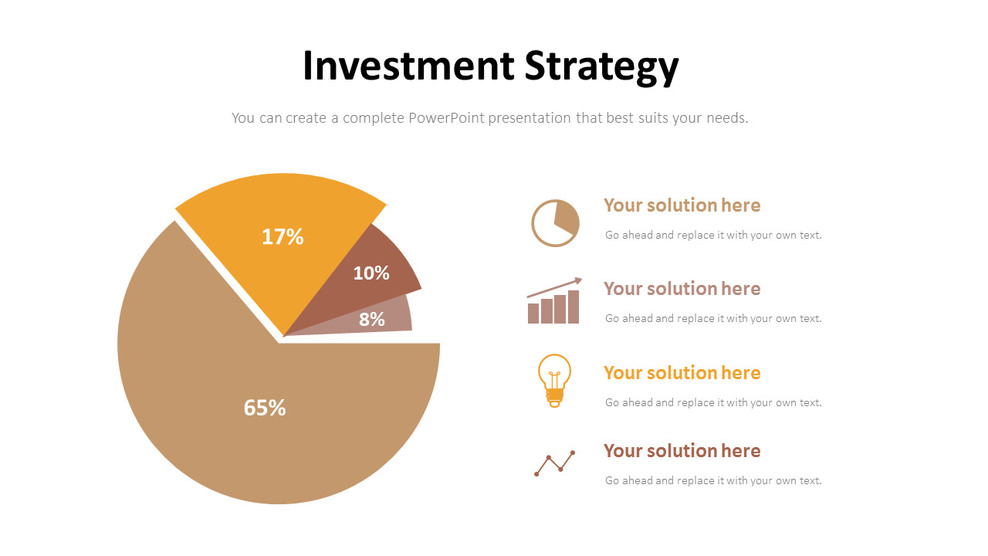 Investment Strategy

You can create a complete PowerPoint presentation that best suits your needs.

17%

10%

8%

65%

Your solution here

Go ahead and replace it with your own text.

Your solution here

Go ahead and replace it with your own text.

Your solution here

Go ahead and replace it with your own text.

Your solution here

Go ahead and replace it with your own text.